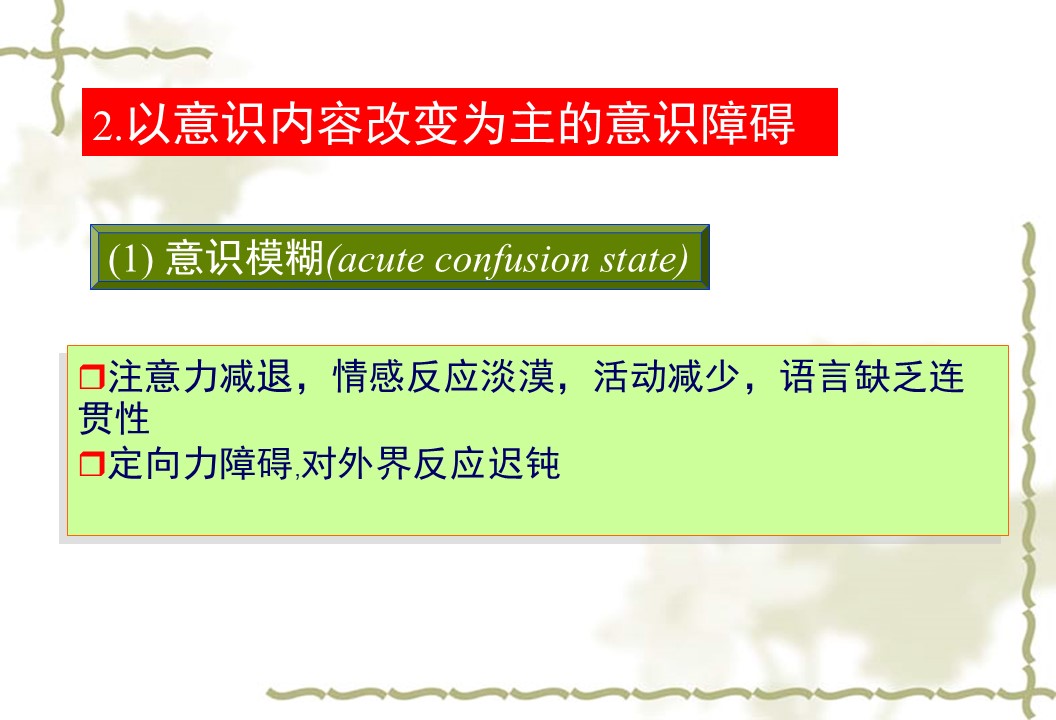 2.以意识内容改变为主的意识障碍

(1) 意识模糊(acute confusion state)

❒注意力减退，情感反应淡漠，活动减少，语言缺乏连贯性
❒定向力障碍,对外界反应迟钝